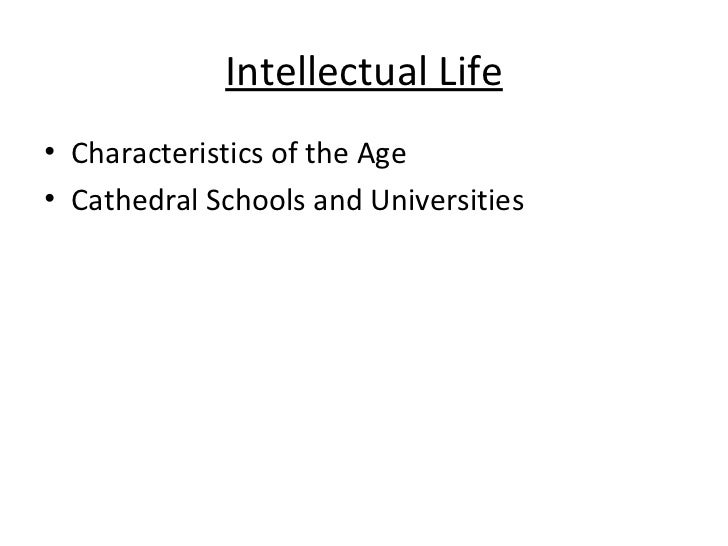 Intellectual Life

• Characteristics of the Age
• Cathedral Schools and Universities